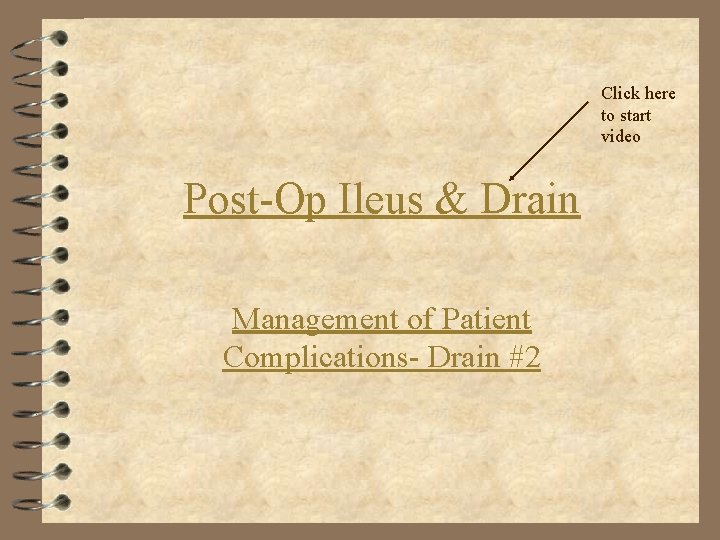 Click here to start video

Post-Op Ileus & Drain

Management of Patient Complications- Drain #2